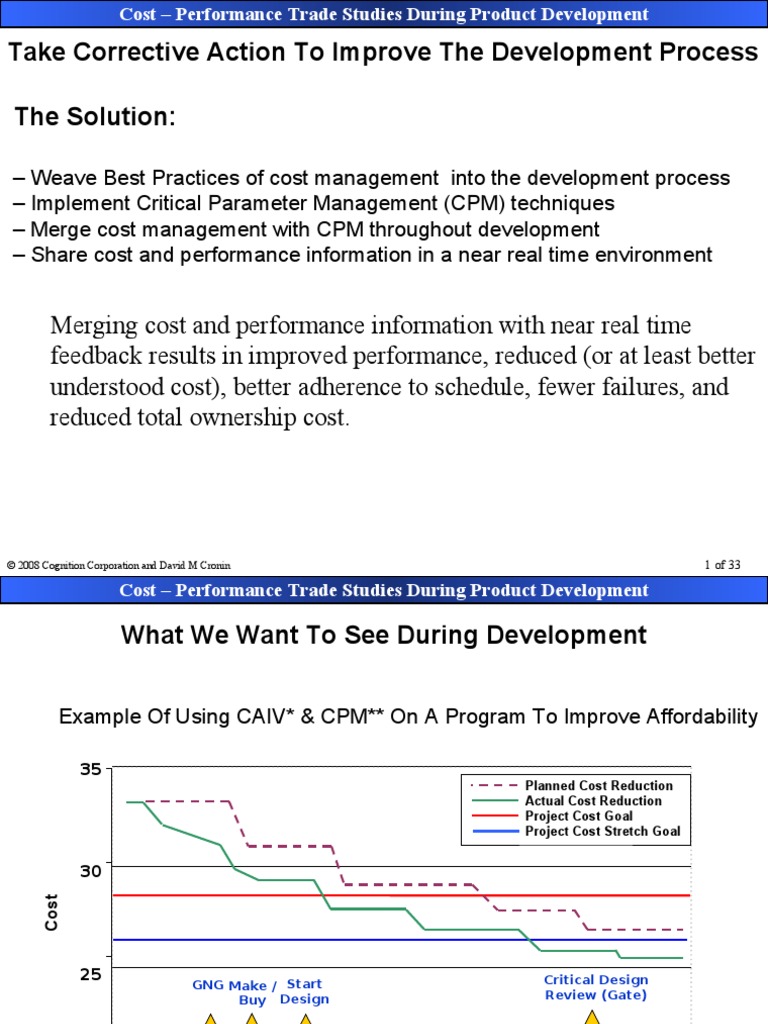 Cost – Performance Trade Studies During Product Development

Take Corrective Action To Improve The Development Process

The Solution:

– Weave Best Practices of cost management into the development process
– Implement Critical Parameter Management (CPM) techniques
– Merge cost management with CPM throughout development
– Share cost and performance information in a near real time environment

Merging cost and performance information with near real time feedback results in improved performance, reduced (or at least better understood cost), better adherence to schedule, fewer failures, and reduced total ownership cost.

© 2008 Cognition Corporation and David M Cronin

1 of 33

Cost – Performance Trade Studies During Product Development

What We Want To See During Development

Example Of Using CAIV* & CPM** On A Program To Improve Affordability

35
30
25
Cost

Planned Cost Reduction
Actual Cost Reduction
Project Cost Goal
Project Cost Stretch Goal

GNG
Make / Buy
Start Design
Critical Design Review (Gate)